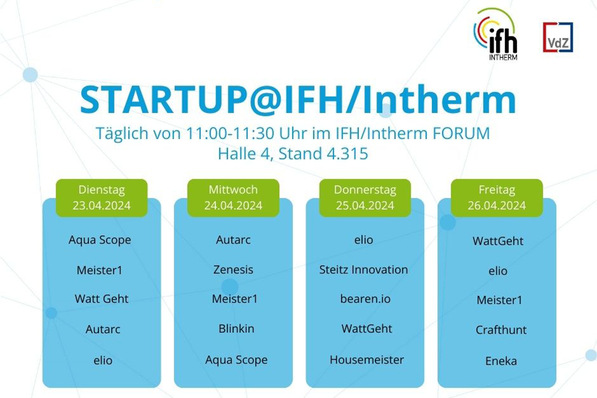 ifh INTHERM

VdZ

STARTUP@IFH/Intherm

Täglich von 11:00-11:30 Uhr im IFH/Intherm FORUM
Halle 4, Stand 4.315

Dienstag
23.04.2024

Aqua Scope
Meister1
Watt Geht
Autarc
elio

Mittwoch
24.04.2024

Autarc
Zenesis
Meister1
Blinkin
Aqua Scope

Donnerstag
25.04.2024

elio
Steitz Innovation
bearen.io
WattGeht
Housemeister

Freitag
26.04.2024

WattGeht
elio
Meister1
Crafthunt
Eneka